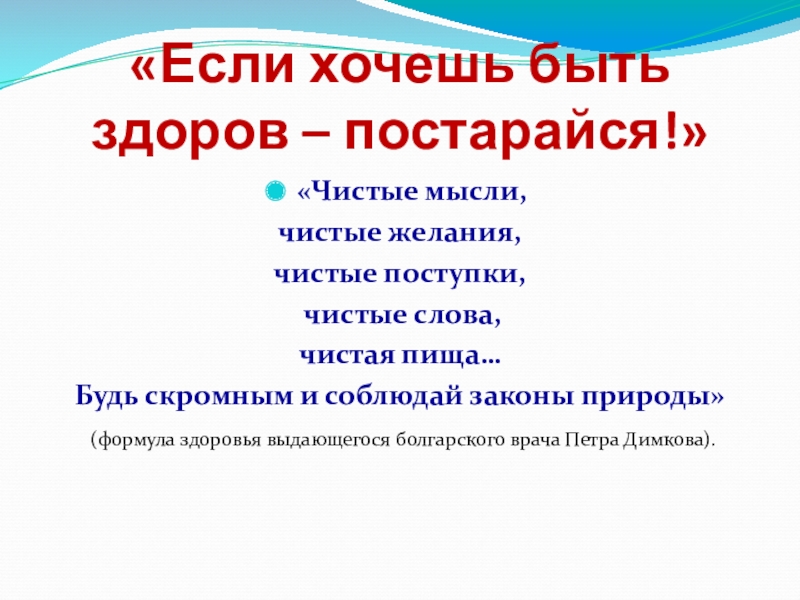 «Если хочешь быть здоров – постарайся!»

«Чистые мысли,
чистые желания,
чистые поступки,
чистые слова,
чистая пища…
Будь скромным и соблюдай законы природы»

(формула здоровья выдающегося болгарского врача Петра Димкова).